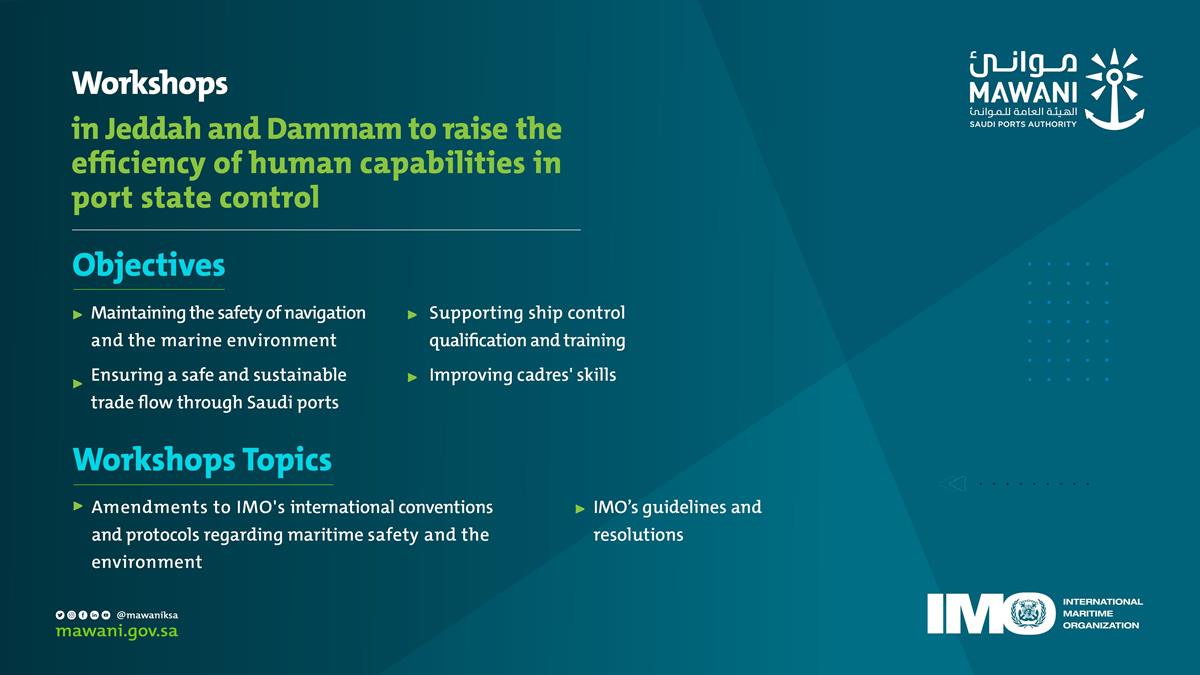 Workshops

in Jeddah and Dammam to raise the efficiency of human capabilities in port state control

موانئ
MAWANI
الهيئة العامة للموانئ
SAUDI PORTS AUTHORITY

Objectives

► Maintaining the safety of navigation and the marine environment

► Ensuring a safe and sustainable trade flow through Saudi ports

► Supporting ship control qualification and training

► Improving cadres' skills

Workshops Topics

► Amendments to IMO's international conventions and protocols regarding maritime safety and the environment

► IMO's guidelines and resolutions

@mawaniksa
mawani.gov.sa

IMO
INTERNATIONAL MARITIME ORGANIZATION